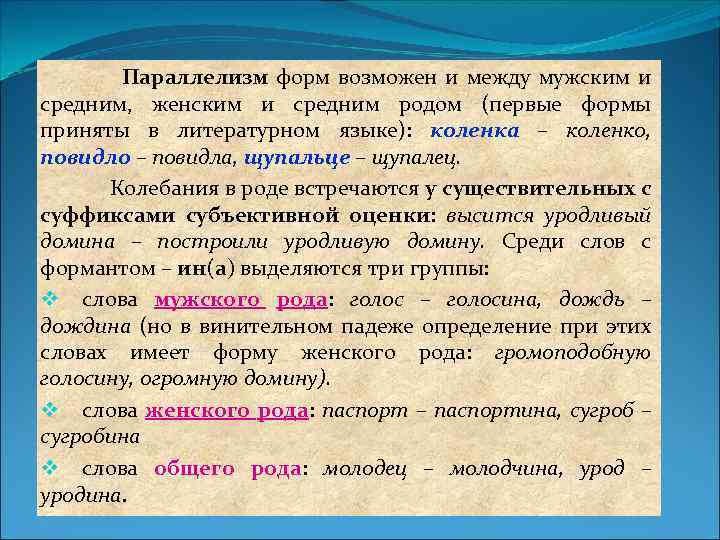 Параллелизм форм возможен и между мужским и средним, женским и средним родом (первые формы приняты в литературном языке): коленка – коленко, повидло – повидла, щупальце – щупалец.

Колебания в роде встречаются у существительных с суффиксами субъективной оценки: высится уродливый домина – построили уродливую домину. Среди слов с формантом – ин(а) выделяются три группы:

❖ слова мужского рода: голос – голосина, дождь – дождина (но в винительном падеже определение при этих словах имеет форму женского рода: громоподобную голосину, огромную домину).

❖ слова женского рода: паспорт – паспортина, сугроб – сугробина

❖ слова общего рода: молодец – молодчина, урод – уродина.